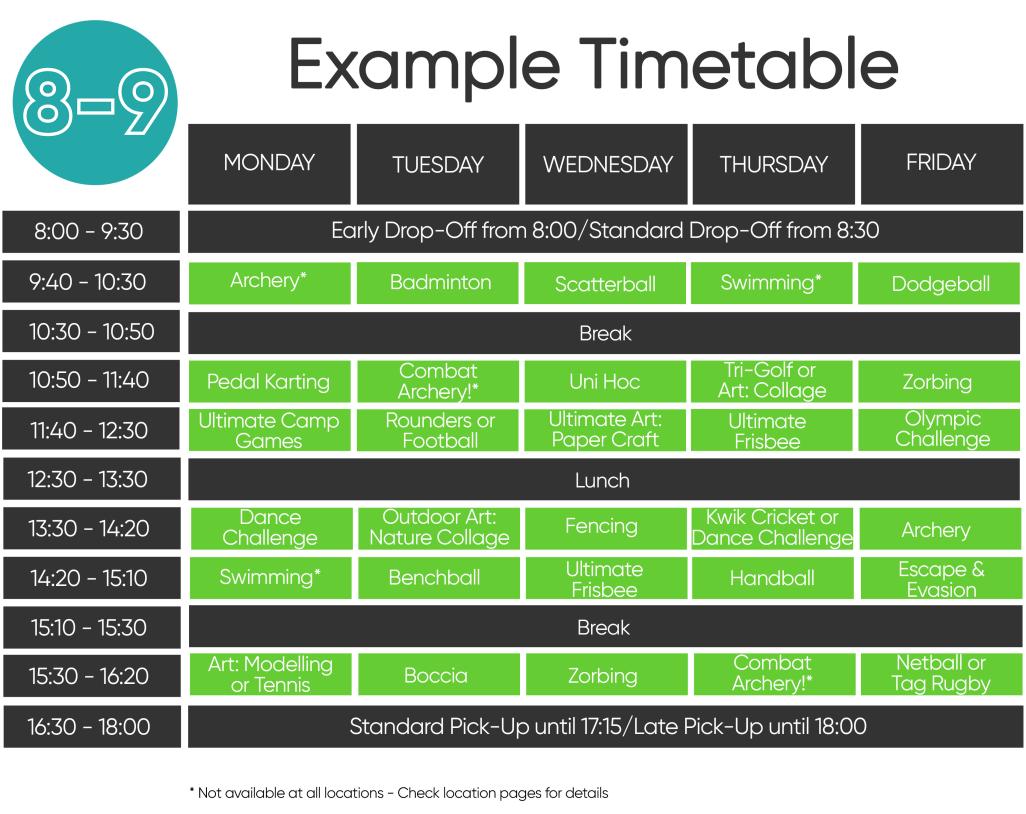 8-9

Example Timetable

| | MONDAY | TUESDAY | WEDNESDAY | THURSDAY | FRIDAY |
|---|---|---|---|---|---|
| 8:00 - 9:30 | Early Drop-Off from 8:00/Standard Drop-Off from 8:30 | | | | |
| 9:40 - 10:30 | Archery* | Badminton | Scatterball | Swimming* | Dodgeball |
| 10:30 - 10:50 | Break | | | | |
| 10:50 - 11:40 | Pedal Karting | Combat Archery!* | Uni Hoc | Tri-Golf or Art: Collage | Zorbing |
| 11:40 - 12:30 | Ultimate Camp Games | Rounders or Football | Ultimate Art: Paper Craft | Ultimate Frisbee | Olympic Challenge |
| 12:30 - 13:30 | Lunch | | | | |
| 13:30 - 14:20 | Dance Challenge | Outdoor Art: Nature Collage | Fencing | Kwik Cricket or Dance Challenge | Archery |
| 14:20 - 15:10 | Swimming* | Benchball | Ultimate Frisbee | Handball | Escape & Evasion |
| 15:10 - 15:30 | Break | | | | |
| 15:30 - 16:20 | Art: Modelling or Tennis | Boccia | Zorbing | Combat Archery!* | Netball or Tag Rugby |
| 16:30 - 18:00 | Standard Pick-Up until 17:15/Late Pick-Up until 18:00 | | | | |

* Not available at all locations - Check location pages for details